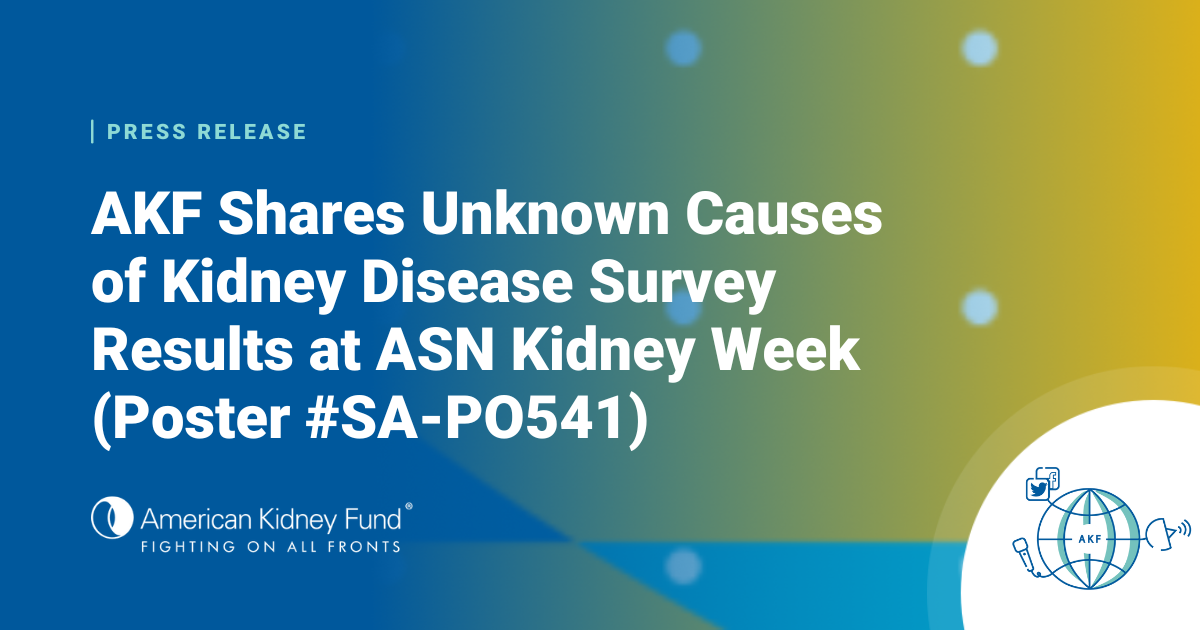 PRESS RELEASE

AKF Shares Unknown Causes of Kidney Disease Survey Results at ASN Kidney Week (Poster #SA-PO541)

American Kidney Fund®
FIGHTING ON ALL FRONTS

AKF